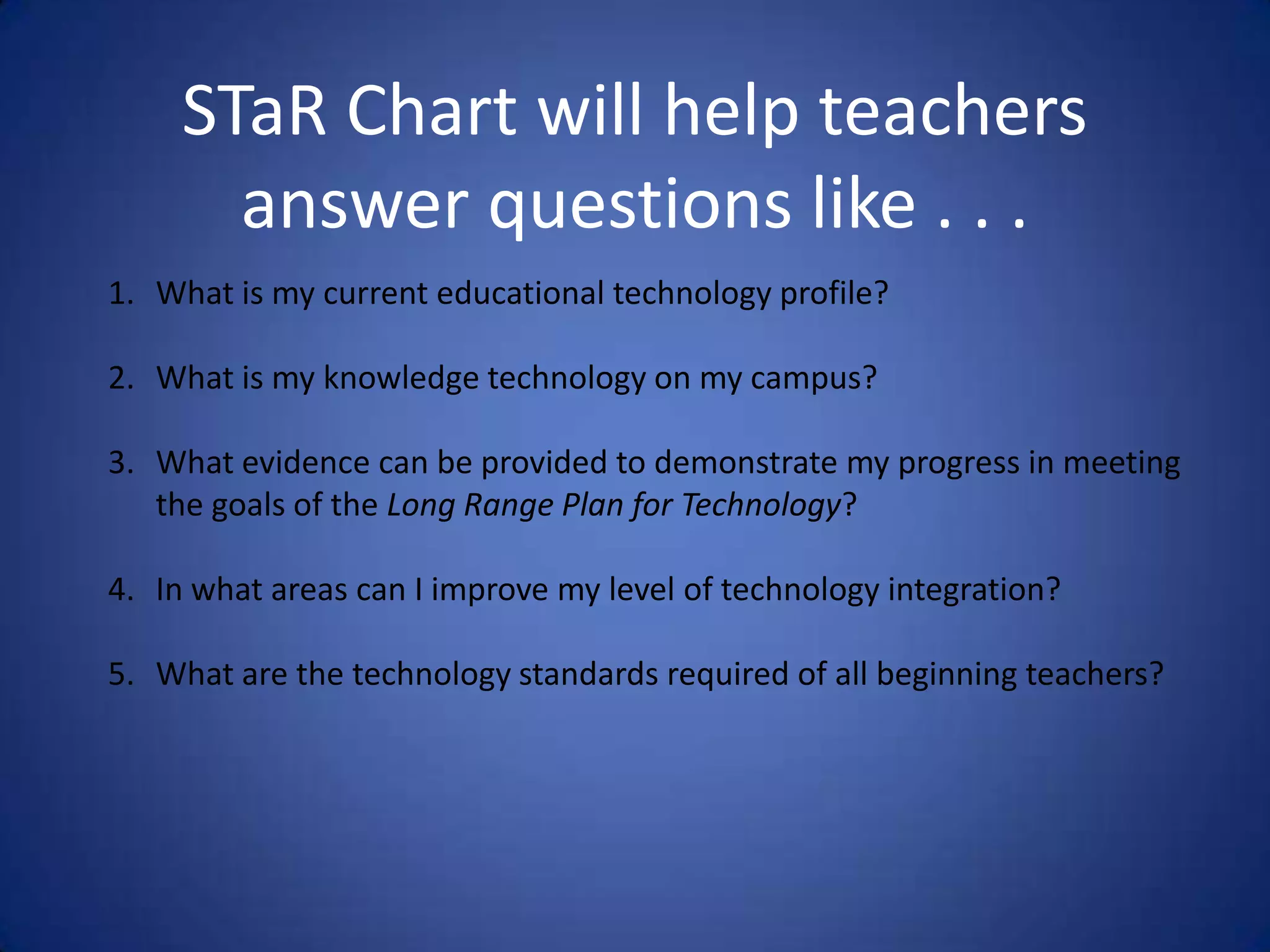 STaR Chart will help teachers answer questions like . . .

1. What is my current educational technology profile?

2. What is my knowledge technology on my campus?

3. What evidence can be provided to demonstrate my progress in meeting the goals of the Long Range Plan for Technology?

4. In what areas can I improve my level of technology integration?

5. What are the technology standards required of all beginning teachers?